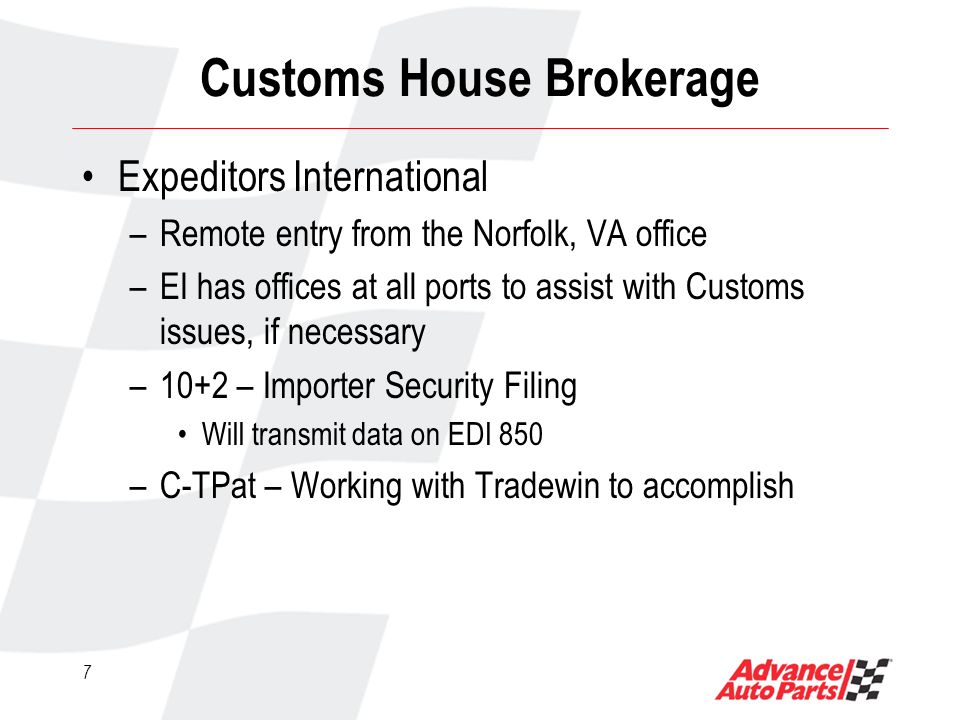 Customs House Brokerage

• Expeditors International
  – Remote entry from the Norfolk, VA office
  – EI has offices at all ports to assist with Customs issues, if necessary
  – 10+2 – Importer Security Filing
    • Will transmit data on EDI 850
  – C-TPat – Working with Tradewin to accomplish

7

Advance Auto Parts